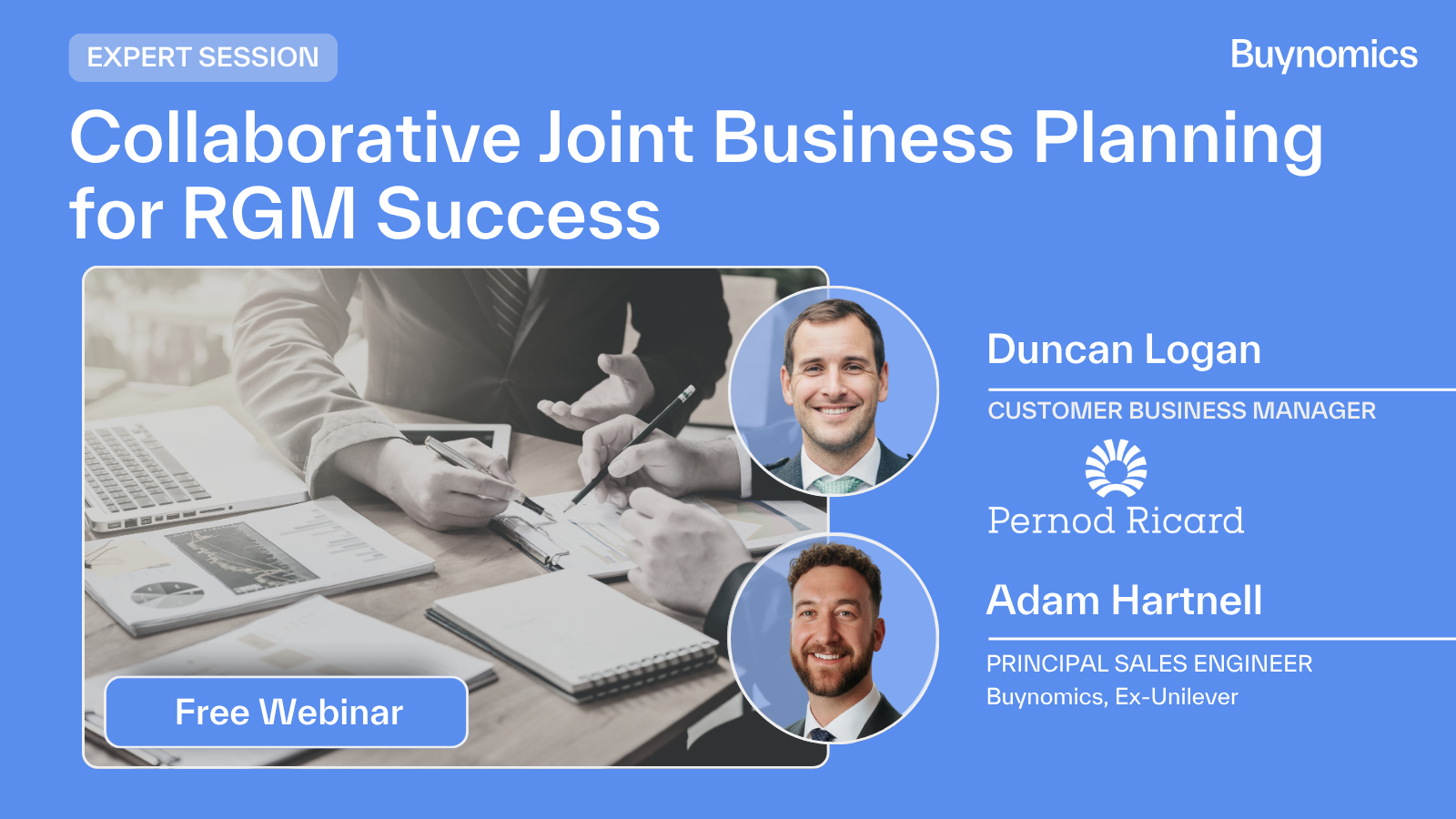 EXPERT SESSION

Buynomics

Collaborative Joint Business Planning for RGM Success

Free Webinar

Duncan Logan

CUSTOMER BUSINESS MANAGER

Pernod Ricard

Adam Hartnell

PRINCIPAL SALES ENGINEER

Buynomics, Ex-Unilever